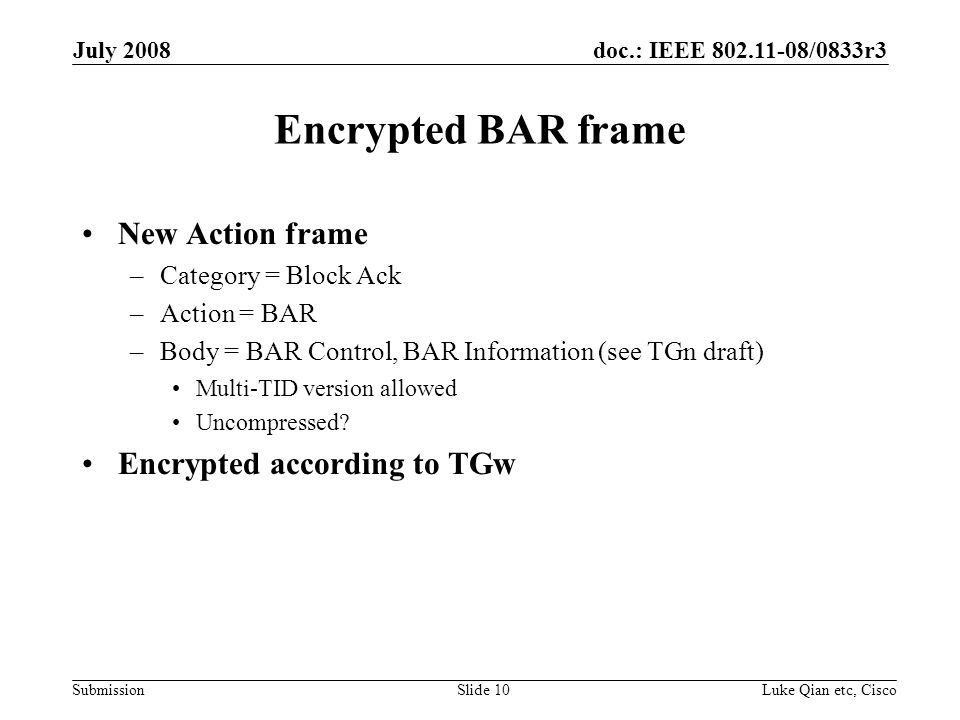 July 2008

doc.: IEEE 802.11-08/0833r3

Encrypted BAR frame

• New Action frame
  – Category = Block Ack
  – Action = BAR
  – Body = BAR Control, BAR Information (see TGn draft)
    • Multi-TID version allowed
    • Uncompressed?
• Encrypted according to TGw

Submission

Slide 10

Luke Qian etc, Cisco